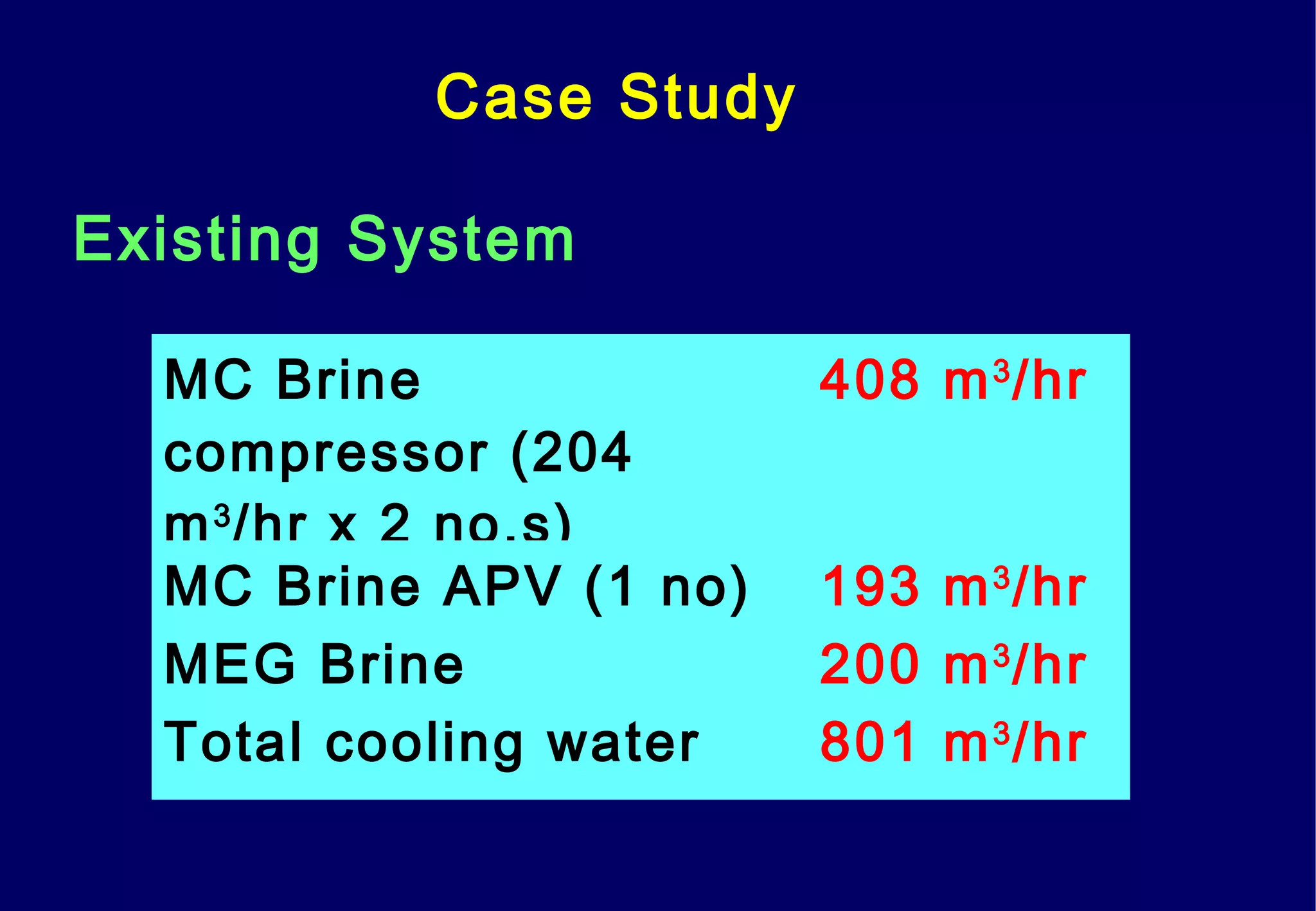 Case Study

Existing System

| | |
|---|---|
| MC Brine compressor (204 $m^3$/hr x 2 no.s) | 408 $m^3$/hr |
| MC Brine APV (1 no) | 193 $m^3$/hr |
| MEG Brine | 200 $m^3$/hr |
| Total cooling water | 801 $m^3$/hr |